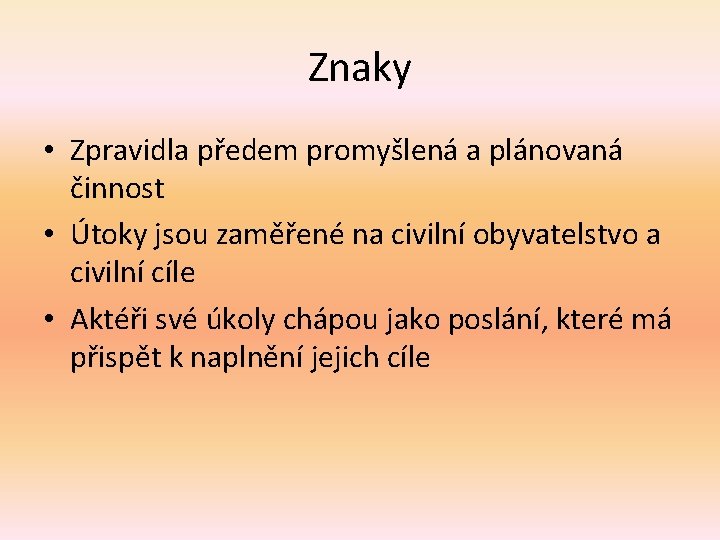 Znaky

• Zpravidla předem promyšlená a plánovaná činnost
• Útoky jsou zaměřené na civilní obyvatelstvo a civilní cíle
• Aktéři své úkoly chápou jako poslání, které má přispět k naplnění jejich cíle